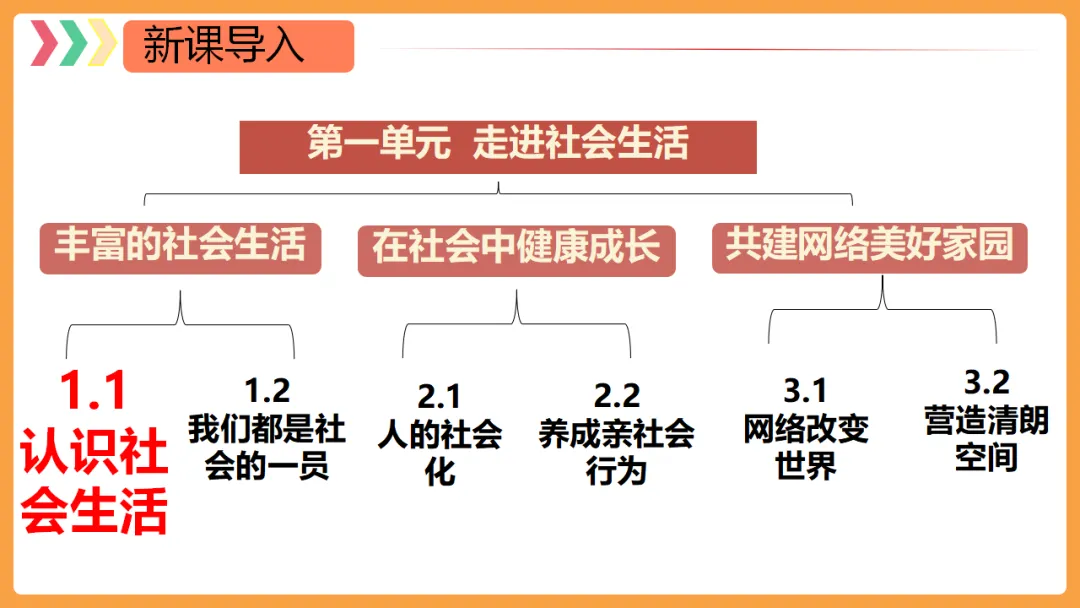 新课导入

第一单元 走进社会生活

丰富的社会生活

在社会中健康成长

共建网络美好家园

1.1
认识社会生活

1.2
我们都是社会的一员

2.1
人的社会化

2.2
养成亲社会行为

3.1
网络改变世界

3.2
营造清朗空间